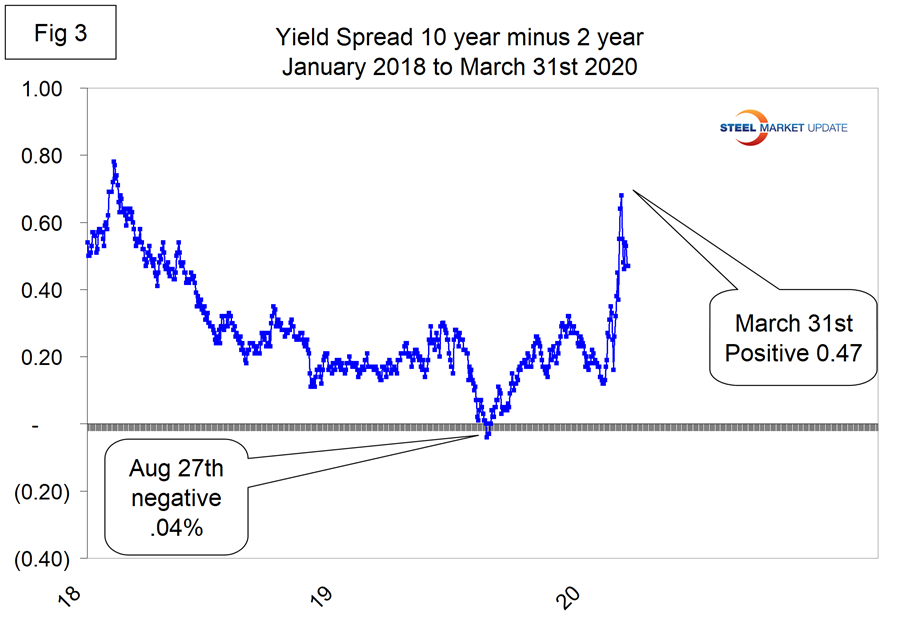 Fig 3

Yield Spread 10 year minus 2 year
January 2018 to March 31st 2020

STEEL MARKET UPDATE

1.00
0.80
0.60
0.40
0.20
-
(0.20)
(0.40)

March 31st
Positive 0.47

Aug 27th
negative
.04%

18
19
20